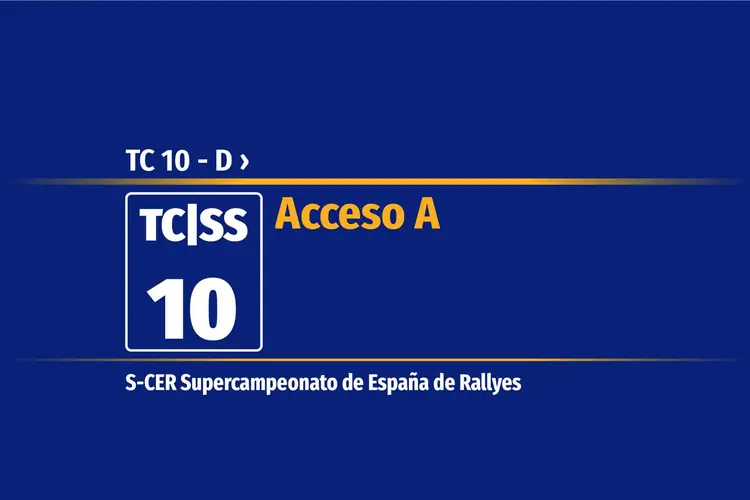 TC 10 - D ›

TC|SS
10

Acceso A

S-CER Supercampeonato de España de Rallyes